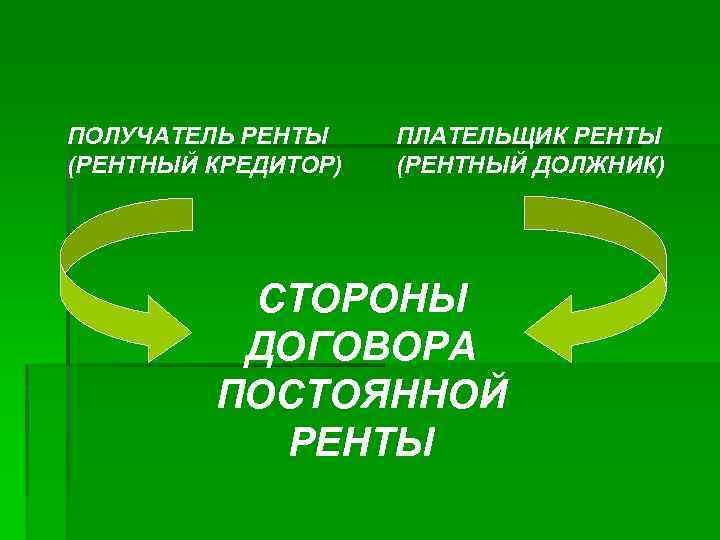 ПОЛУЧАТЕЛЬ РЕНТЫ (РЕНТНЫЙ КРЕДИТОР)

ПЛАТЕЛЬЩИК РЕНТЫ (РЕНТНЫЙ ДОЛЖНИК)

СТОРОНЫ ДОГОВОРА ПОСТОЯННОЙ РЕНТЫ